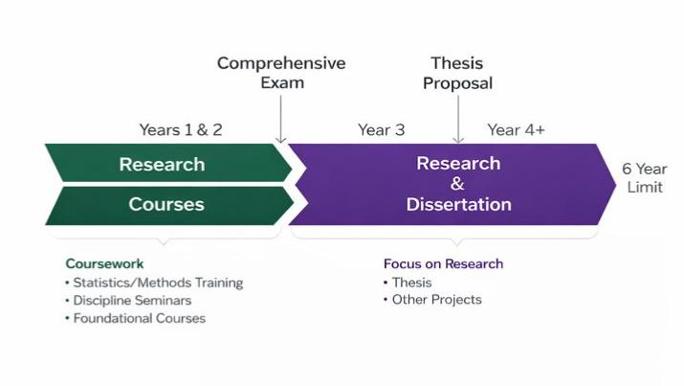 Comprehensive Exam

Thesis Proposal

Years 1 & 2

Year 3

Year 4+

Research

Courses

Research & Dissertation

6 Year Limit

Coursework
• Statistics/Methods Training
• Discipline Seminars
• Foundational Courses

Focus on Research
• Thesis
• Other Projects